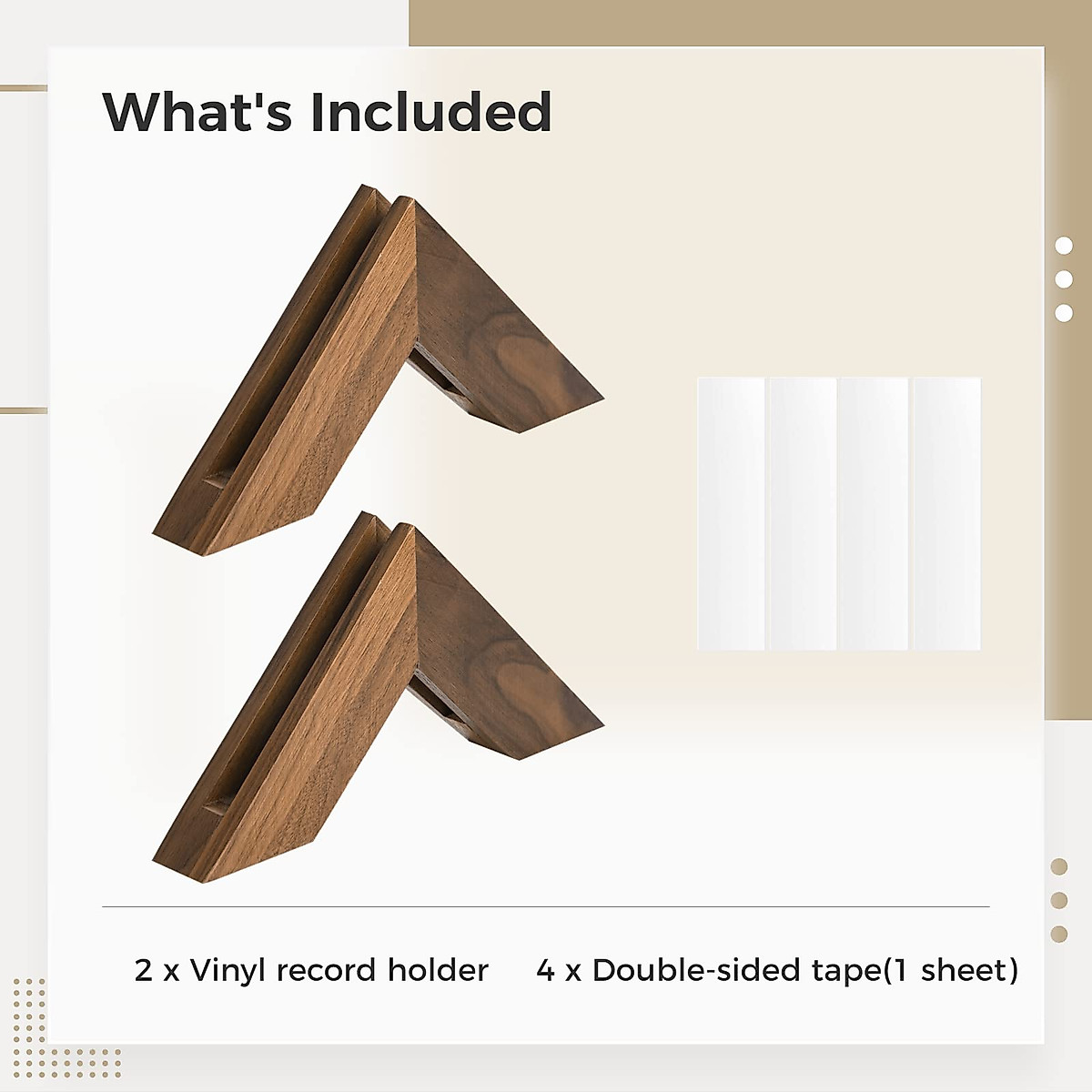 What's Included

2 x Vinyl record holder

4 x Double-sided tape(1 sheet)